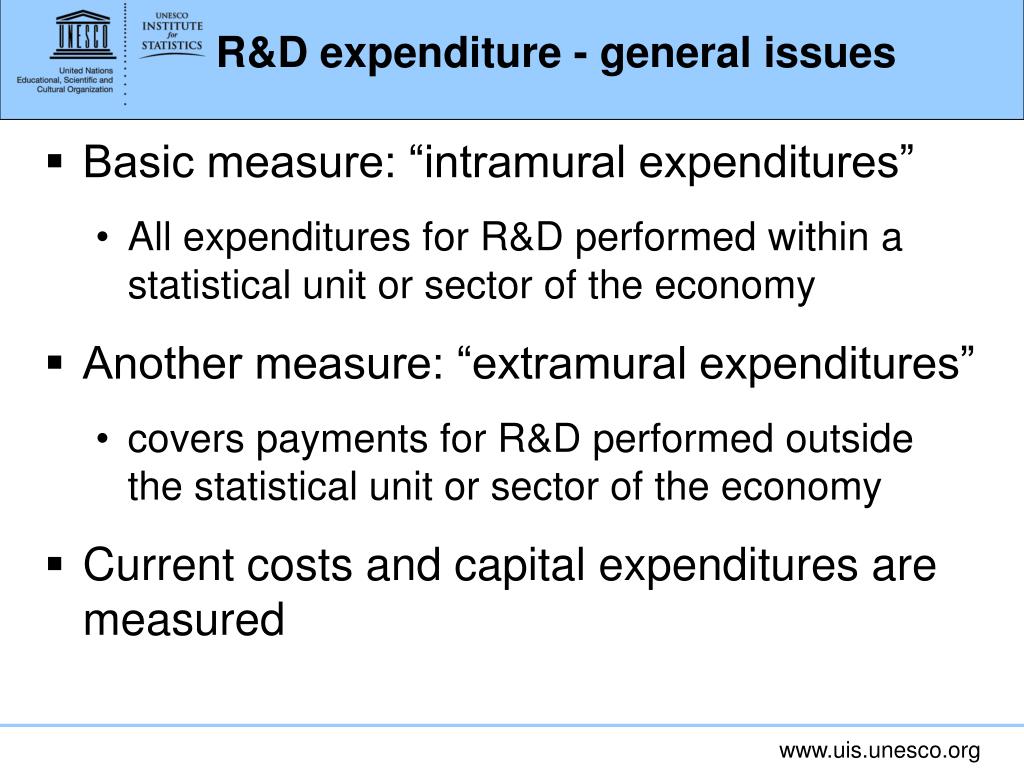 UNESCO

United Nations Educational, Scientific and Cultural Organization

UNESCO INSTITUTE for STATISTICS

R&D expenditure - general issues

▪ Basic measure: “intramural expenditures”
• All expenditures for R&D performed within a statistical unit or sector of the economy

▪ Another measure: “extramural expenditures”
• covers payments for R&D performed outside the statistical unit or sector of the economy

▪ Current costs and capital expenditures are measured

www.uis.unesco.org